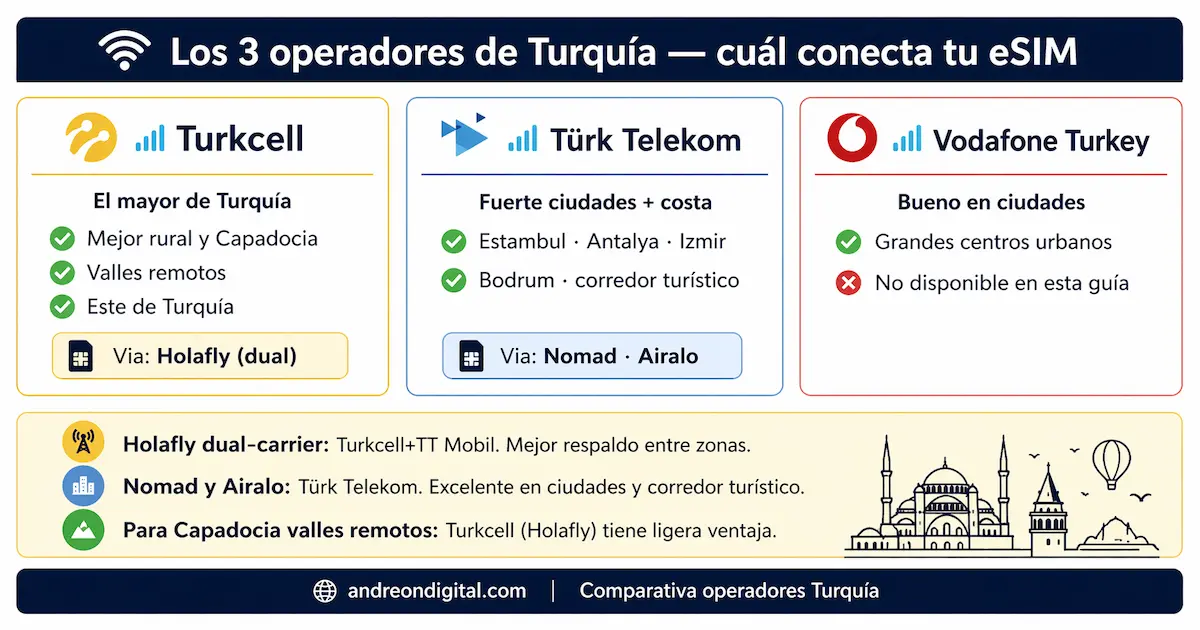 Los 3 operadores de Turquía — cuál conecta tu eSIM

Turkcell

El mayor de Turquía

Mejor rural y Capadocia

Valles remotos

Este de Turquía

Via: Holafly (dual)

Türk Telekom

Fuerte ciudades + costa

Estambul · Antalya · Izmir

Bodrum · corredor turístico

Via: Nomad · Airalo

Vodafone Turkey

Bueno en ciudades

Grandes centros urbanos

No disponible en esta guía

Holafly dual-carrier: Turkcell+TT Mobil. Mejor respaldo entre zonas.

Nomad y Airalo: Türk Telekom. Excelente en ciudades y corredor turístico.

Para Capadocia valles remotos: Turkcell (Holafly) tiene ligera ventaja.

andreondigital.com | Comparativa operadores Turquía